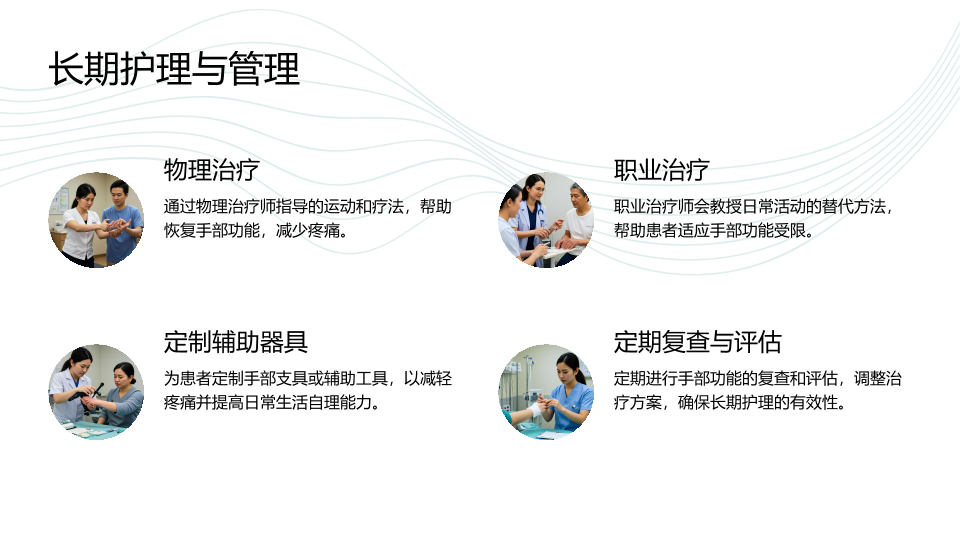 长期护理与管理

物理治疗

通过物理治疗师指导的运动和疗法，帮助恢复手部功能，减少疼痛。

职业治疗

职业治疗师会教授日常活动的替代方法，帮助患者适应手部功能受限。

定制辅助器具

为患者定制手部支具或辅助工具，以减轻疼痛并提高日常生活自理能力。

定期复查与评估

定期进行手部功能的复查和评估，调整治疗方案，确保长期护理的有效性。